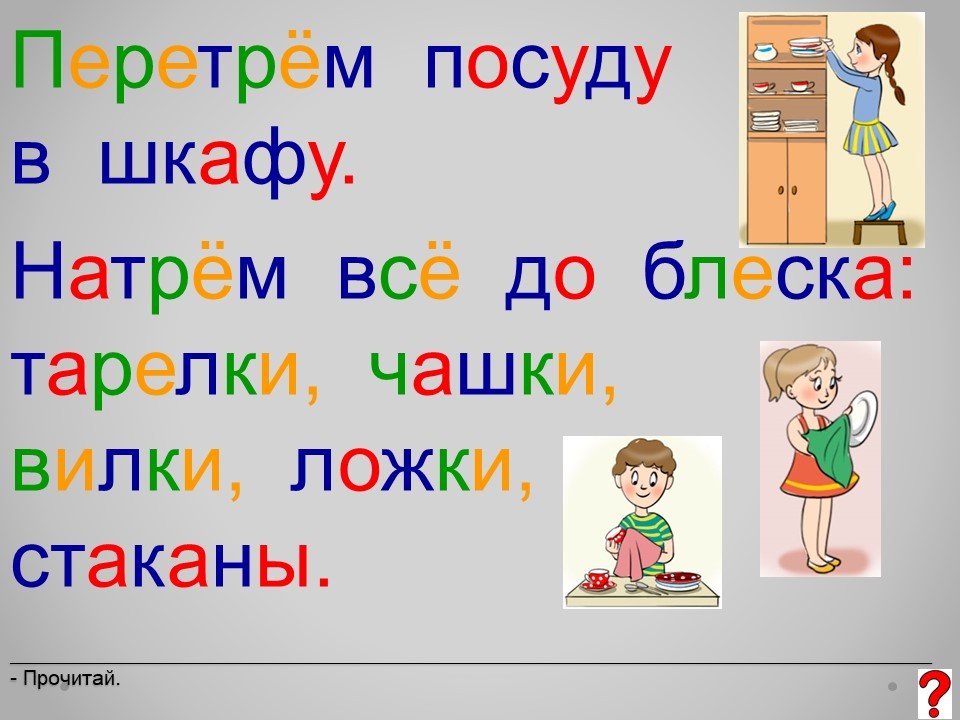 Перетрём посуду в шкафу.

Натрём всё до блеска: тарелки, чашки, вилки, ложки, стаканы.

- Прочитай.

?